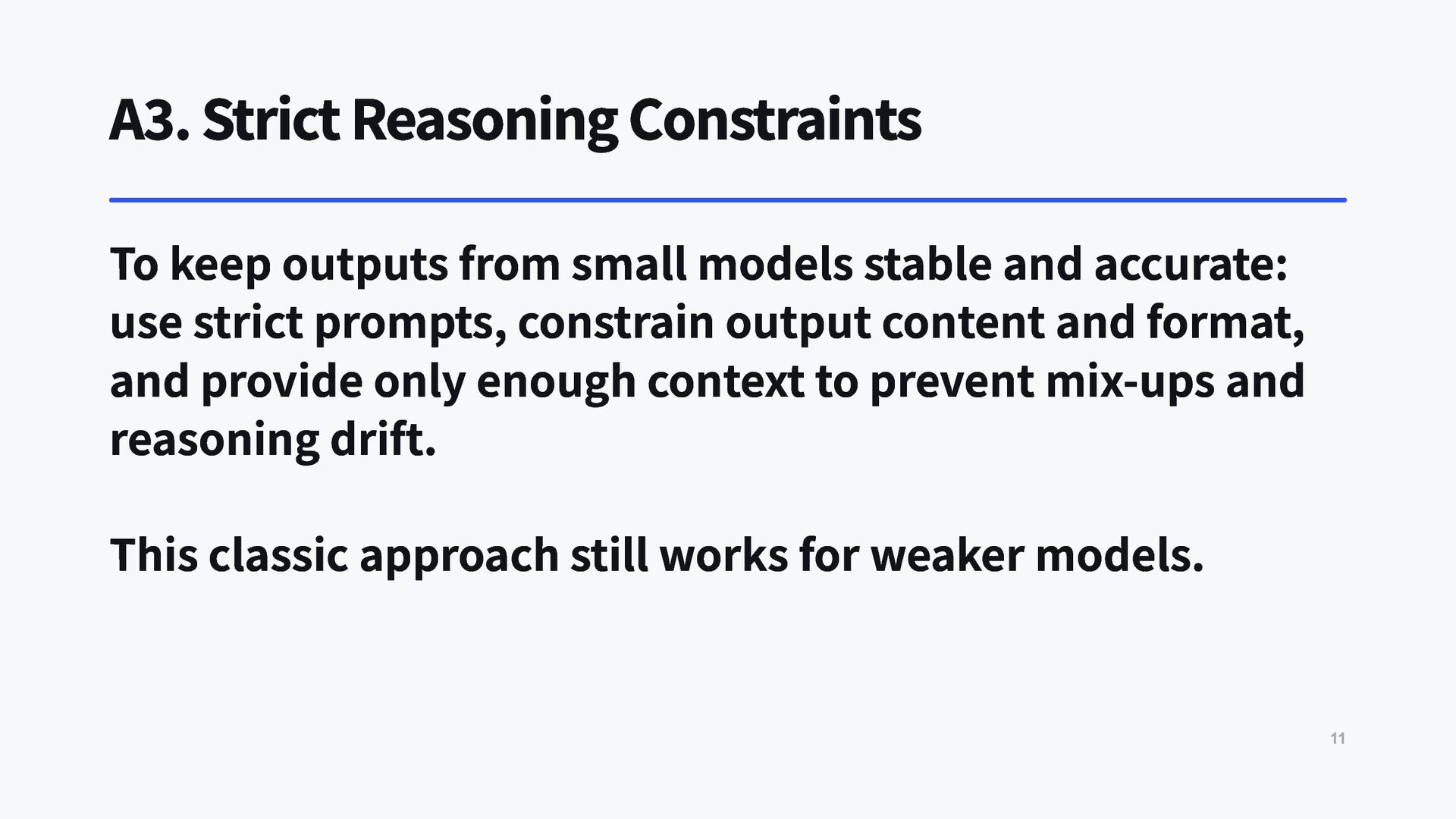 A3. Strict Reasoning Constraints

To keep outputs from small models stable and accurate: use strict prompts, constrain output content and format, and provide only enough context to prevent mix-ups and reasoning drift.

This classic approach still works for weaker models.

11